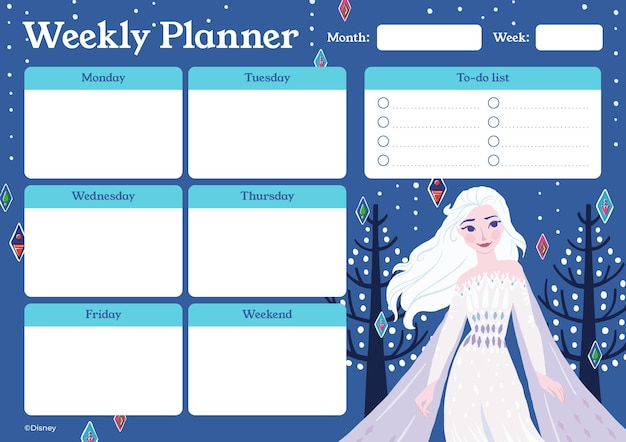 Weekly Planner

Month:

Week:

Monday

Tuesday

To-do list

Wednesday

Thursday

Friday

Weekend

©Disney